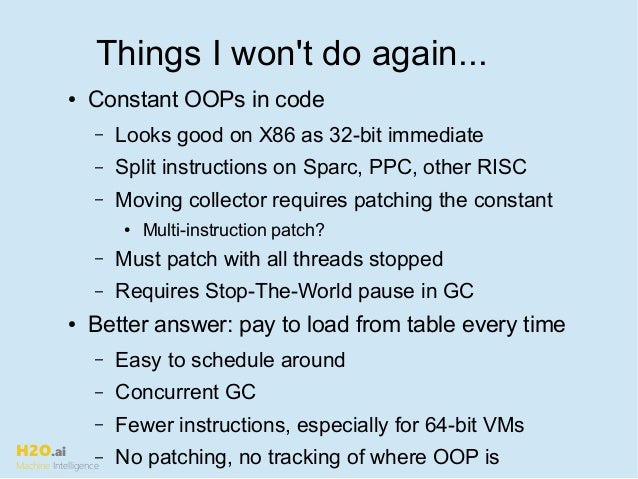 Things I won't do again...

• Constant OOPs in code
  – Looks good on X86 as 32-bit immediate
  – Split instructions on Sparc, PPC, other RISC
  – Moving collector requires patching the constant
    • Multi-instruction patch?
  – Must patch with all threads stopped
  – Requires Stop-The-World pause in GC
• Better answer: pay to load from table every time
  – Easy to schedule around
  – Concurrent GC
  – Fewer instructions, especially for 64-bit VMs
  – No patching, no tracking of where OOP is

H2O.ai
Machine Intelligence